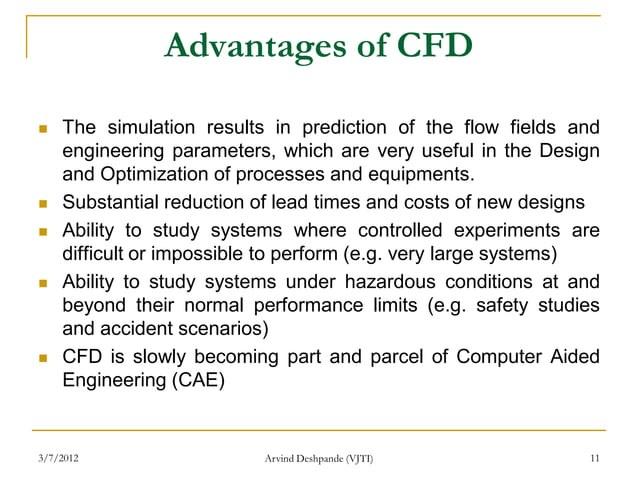 Advantages of CFD

- The simulation results in prediction of the flow fields and engineering parameters, which are very useful in the Design and Optimization of processes and equipments.
- Substantial reduction of lead times and costs of new designs
- Ability to study systems where controlled experiments are difficult or impossible to perform (e.g. very large systems)
- Ability to study systems under hazardous conditions at and beyond their normal performance limits (e.g. safety studies and accident scenarios)
- CFD is slowly becoming part and parcel of Computer Aided Engineering (CAE)

3/7/2012 Arvind Deshpande (VJTI) 11